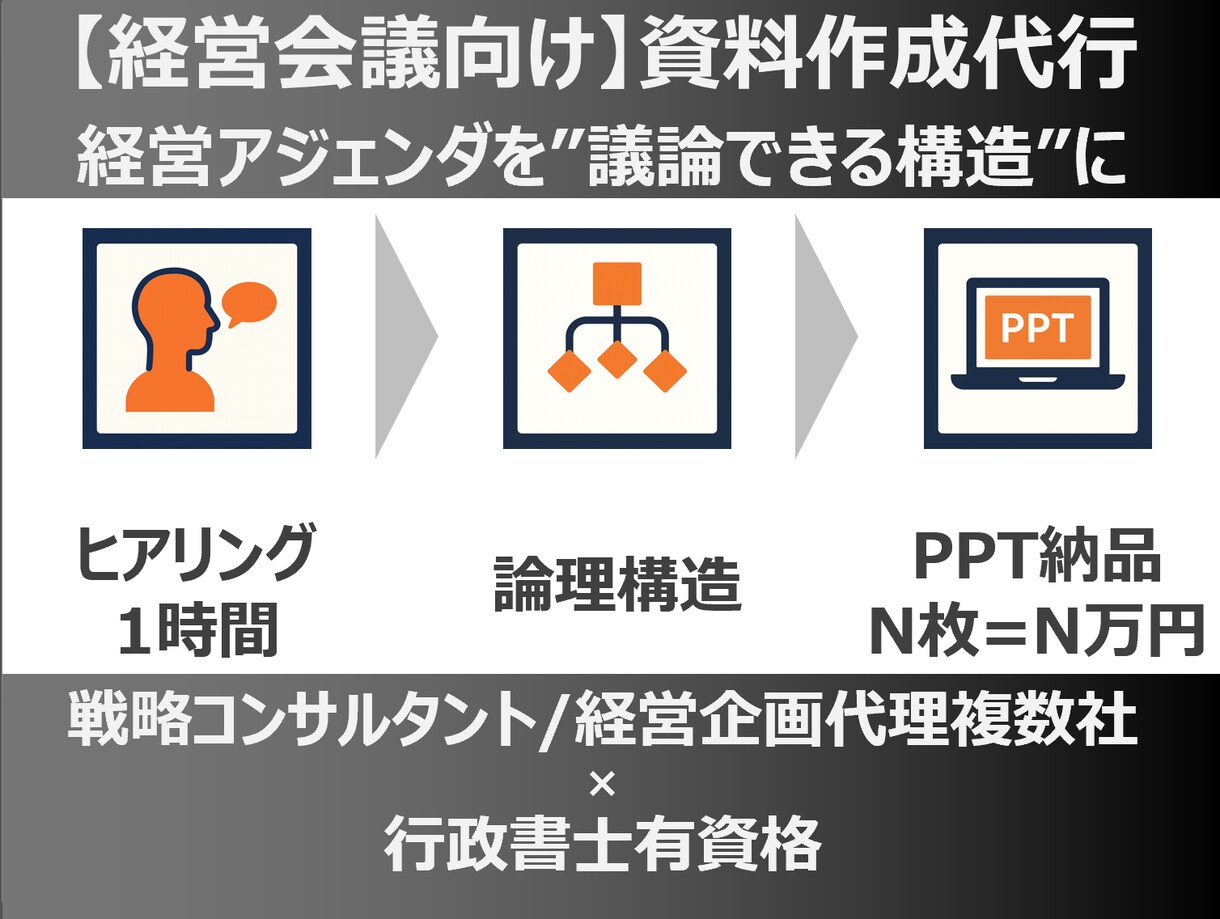 【経営会議向け】資料作成代行
経営アジェンダを”議論できる構造”に

PPT

ヒアリング
1時間

論理構造

PPT納品
N枚＝N万円

戦略コンサルタント/経営企画代理複数社
×
行政書士有資格